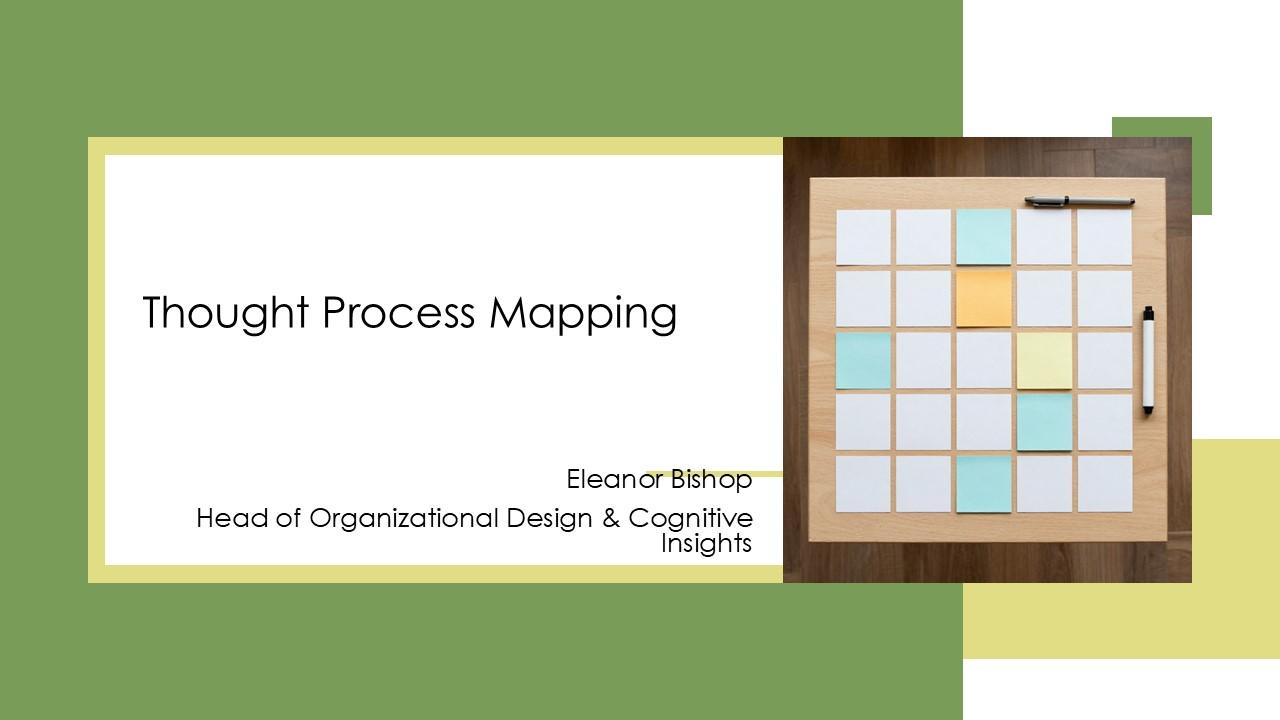 Thought Process Mapping

Eleanor Bishop

Head of Organizational Design & Cognitive Insights